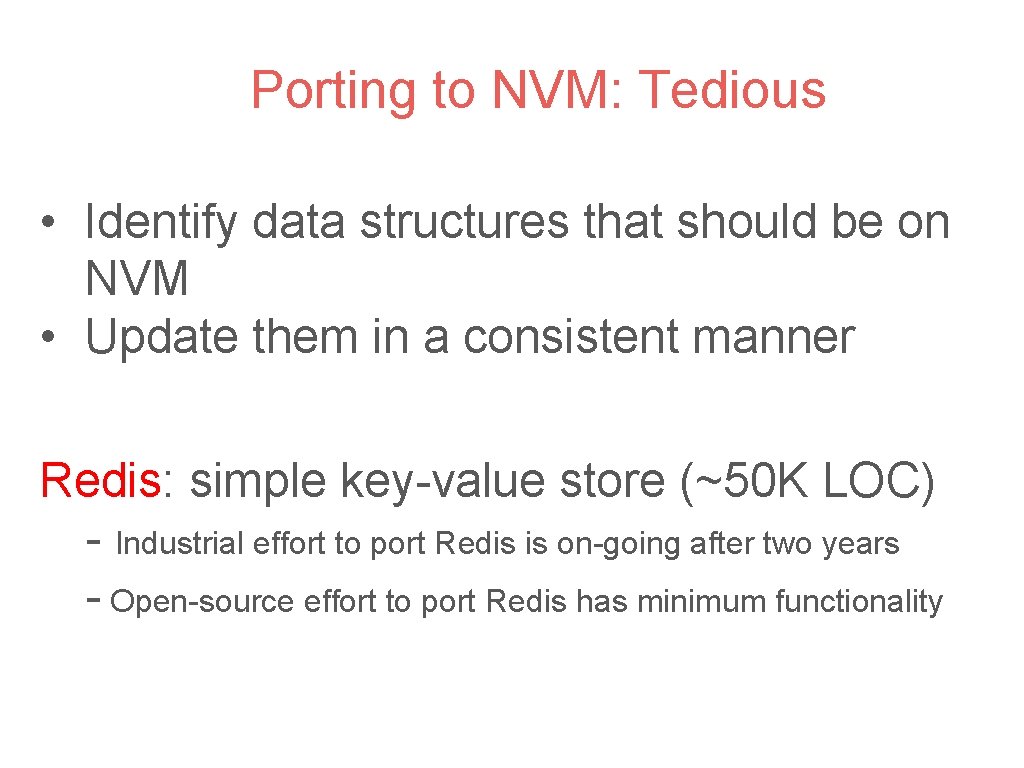 Porting to NVM: Tedious

• Identify data structures that should be on NVM
• Update them in a consistent manner

Redis: simple key-value store (~50K LOC)

- Industrial effort to port Redis is on-going after two years
- Open-source effort to port Redis has minimum functionality